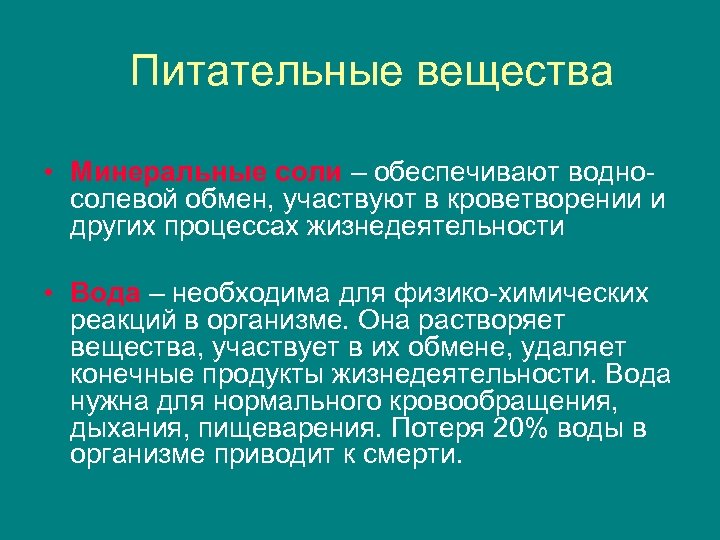 Питательные вещества

• Минеральные соли – обеспечивают водно-солевой обмен, участвуют в кроветворении и других процессах жизнедеятельности

• Вода – необходима для физико-химических реакций в организме. Она растворяет вещества, участвует в их обмене, удаляет конечные продукты жизнедеятельности. Вода нужна для нормального кровообращения, дыхания, пищеварения. Потеря 20% воды в организме приводит к смерти.